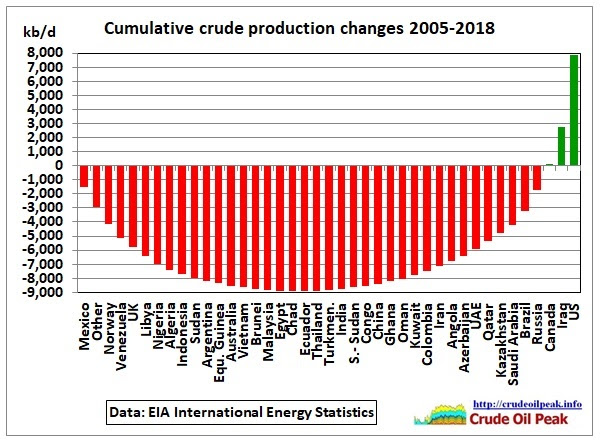 kb/d

Cumulative crude production changes 2005-2018

8,000
7,000
6,000
5,000
4,000
3,000
2,000
1,000
0
-1,000
-2,000
-3,000
-4,000
-5,000
-6,000
-7,000
-8,000
-9,000

Mexico
Other
Norway
Venezuela
UK
Libya
Nigeria
Algeria
Indonesia
Sudan
Argentina
Equ. Guinea
Australia
Vietnam
Brunei
Malaysia
Egypt
Chad
Ecuador
Thailand
Turkmen.
India
S.- Sudan
Congo
China
Ghana
Oman
Kuwait
Colombia
Iran
Angola
Azerbaijan
UAE
Qatar
Kazakhstan
Saudi Arabia
Brazil
Russia
Canada
Iraq
US

Data: EIA International Energy Statistics

http://crudeoilpeak.info
Crude Oil Peak